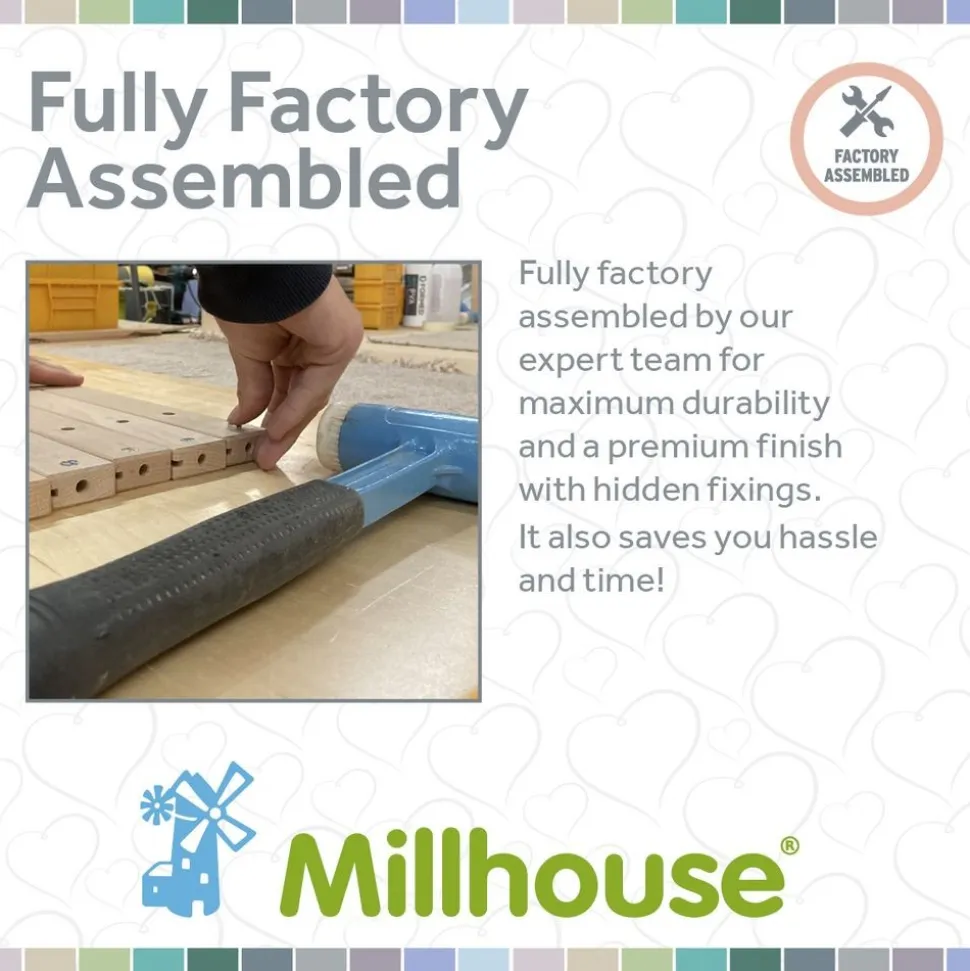 Fully Factory Assembled

FACTORY ASSEMBLED

Fully factory assembled by our expert team for maximum durability and a premium finish with hidden fixings.

It also saves you hassle and time!

Millhouse®